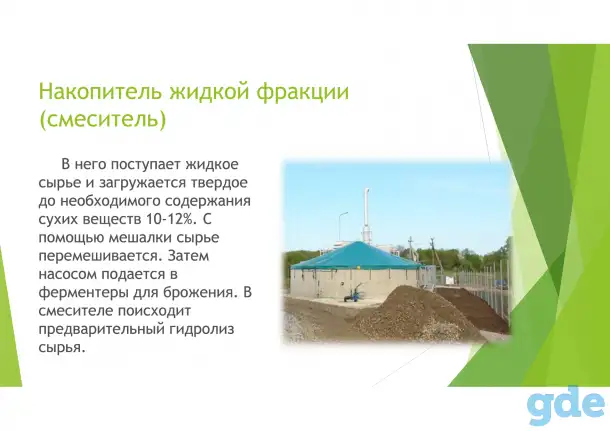 Накопитель жидкой фракции (смеситель)

В него поступает жидкое сырье и загружается твердое до необходимого содержания сухих веществ 10-12%. С помощью мешалки сырье перемешивается. Затем насосом подается в ферментеры для брожения. В смесителе поисходит предварительный гидролиз сырья.

gde